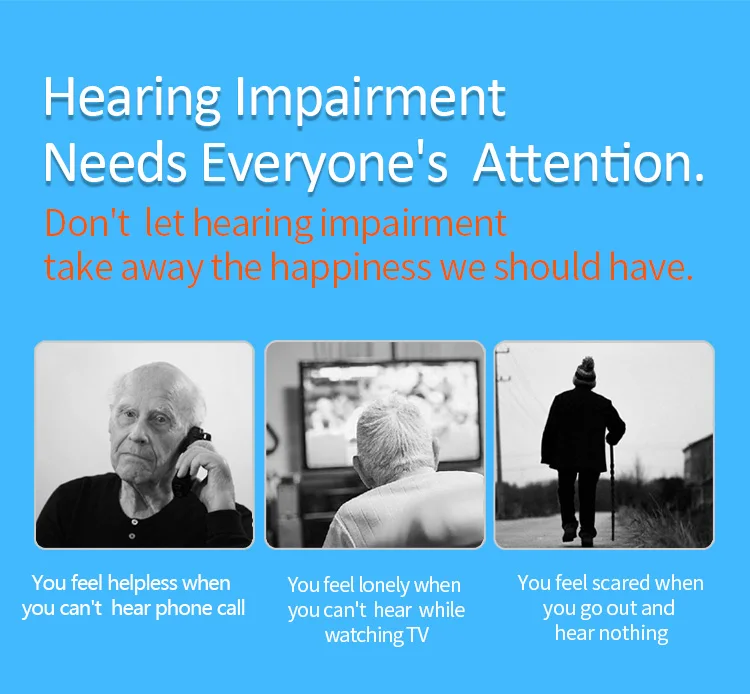 Hearing Impairment
Needs Everyone's Attention.

Don't let hearing impairment
take away the happiness we should have.

You feel helpless when you can't hear phone call

You feel lonely when you can't hear while watching TV

You feel scared when you go out and hear nothing